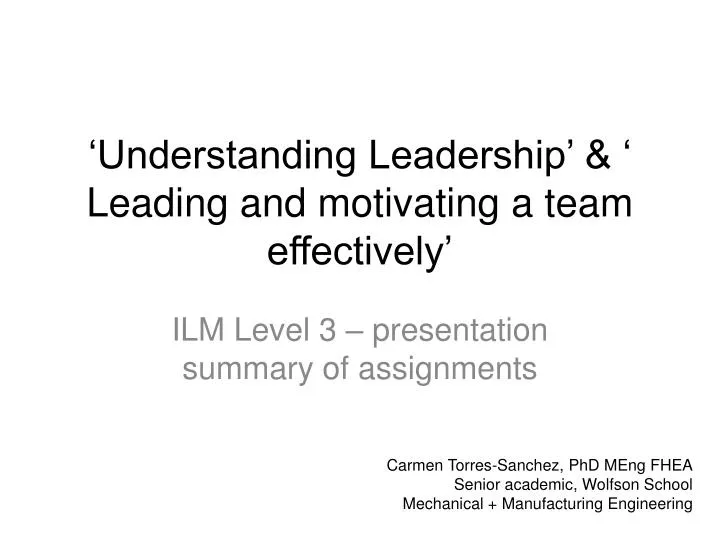 ‘Understanding Leadership’ & ‘ Leading and motivating a team effectively’

ILM Level 3 – presentation summary of assignments

Carmen Torres-Sanchez, PhD MEng FHEA
Senior academic, Wolfson School
Mechanical + Manufacturing Engineering